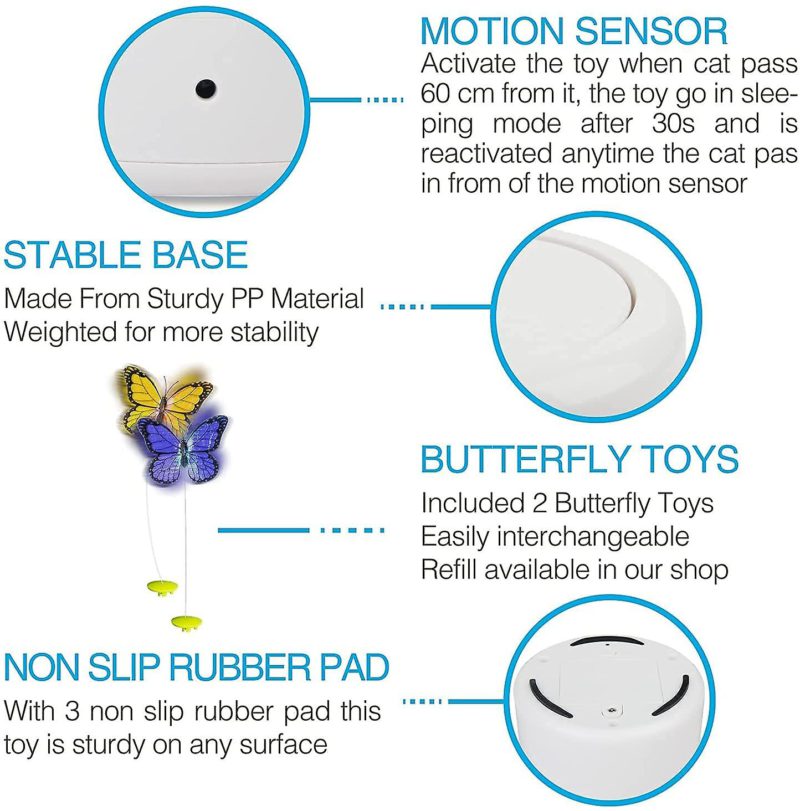 MOTION SENSOR
Activate the toy when cat pass 60 cm from it, the toy go in sleeping mode after 30s and is reactivated anytime the cat pas in from of the motion sensor

STABLE BASE
Made From Sturdy PP Material
Weighted for more stability

BUTTERFLY TOYS
Included 2 Butterfly Toys
Easily interchangeable
Refill available in our shop

NON SLIP RUBBER PAD
With 3 non slip rubber pad this toy is sturdy on any surface